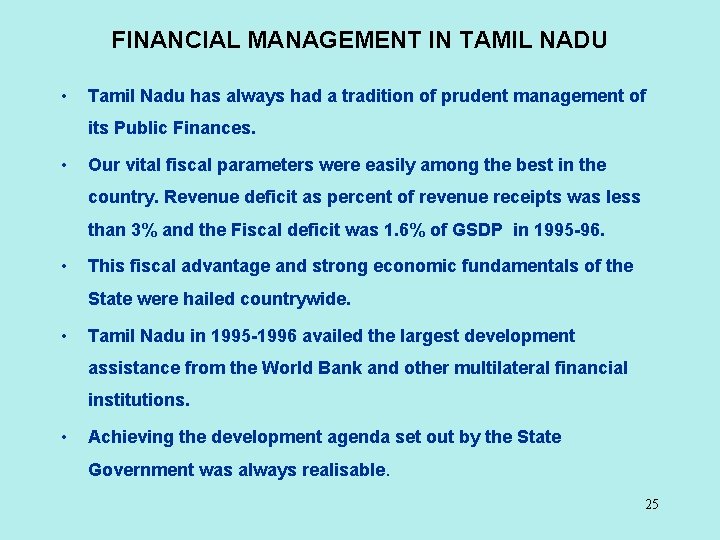 FINANCIAL MANAGEMENT IN TAMIL NADU

• Tamil Nadu has always had a tradition of prudent management of its Public Finances.

• Our vital fiscal parameters were easily among the best in the country. Revenue deficit as percent of revenue receipts was less than 3% and the Fiscal deficit was 1.6% of GSDP in 1995-96.

• This fiscal advantage and strong economic fundamentals of the State were hailed countrywide.

• Tamil Nadu in 1995-1996 availed the largest development assistance from the World Bank and other multilateral financial institutions.

• Achieving the development agenda set out by the State Government was always realisable.

25